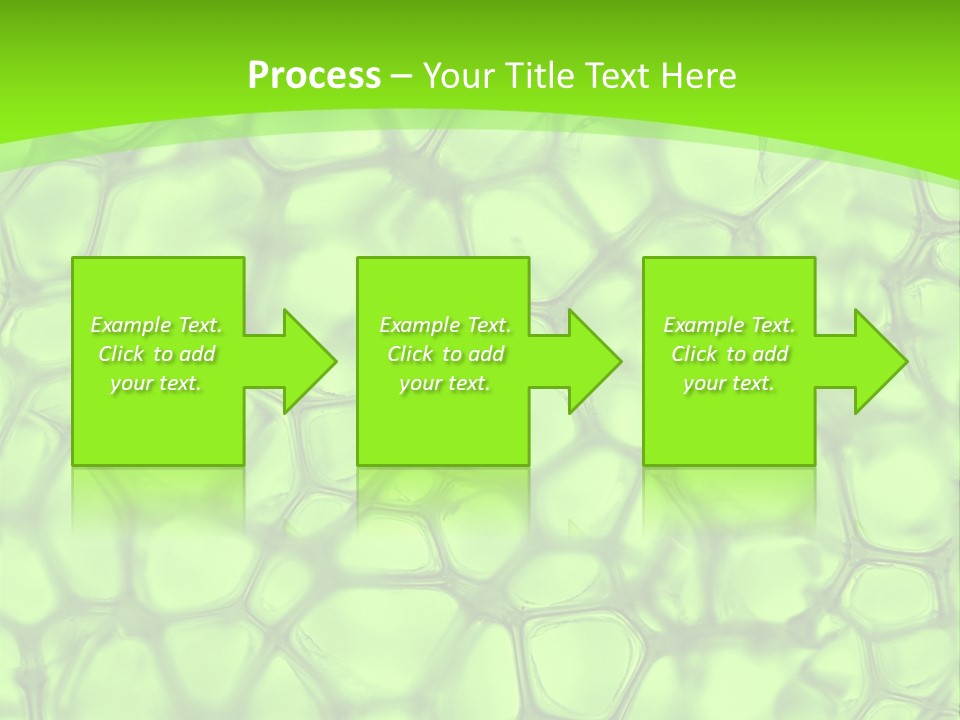 Process – Your Title Text Here

Example Text. Click to add your text.

Example Text. Click to add your text.

Example Text. Click to add your text.